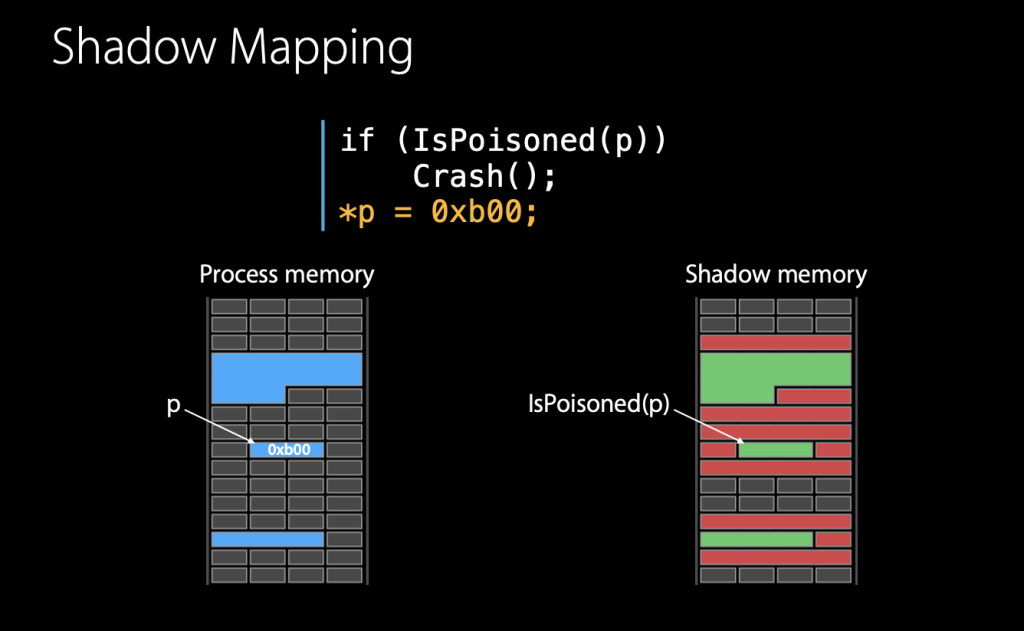 Shadow Mapping

if (IsPoisoned(p))
    Crash();
*p = 0xb00;

Process memory

p

0xb00

Shadow memory

IsPoisoned(p)